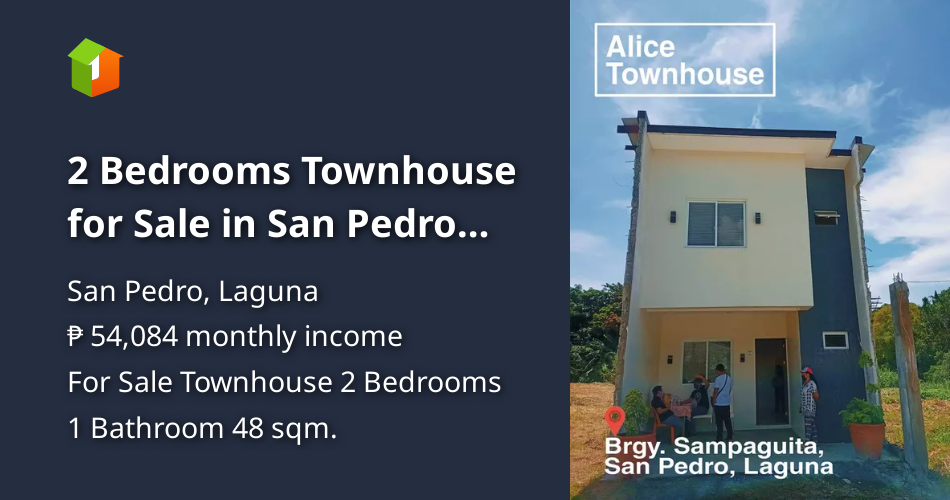 1

2 Bedrooms Townhouse for Sale in San Pedro...

San Pedro, Laguna
₱ 54,084 monthly income
For Sale Townhouse 2 Bedrooms
1 Bathroom 48 sqm.

Alice Townhouse

Brgy. Sampaguita, San Pedro, Laguna